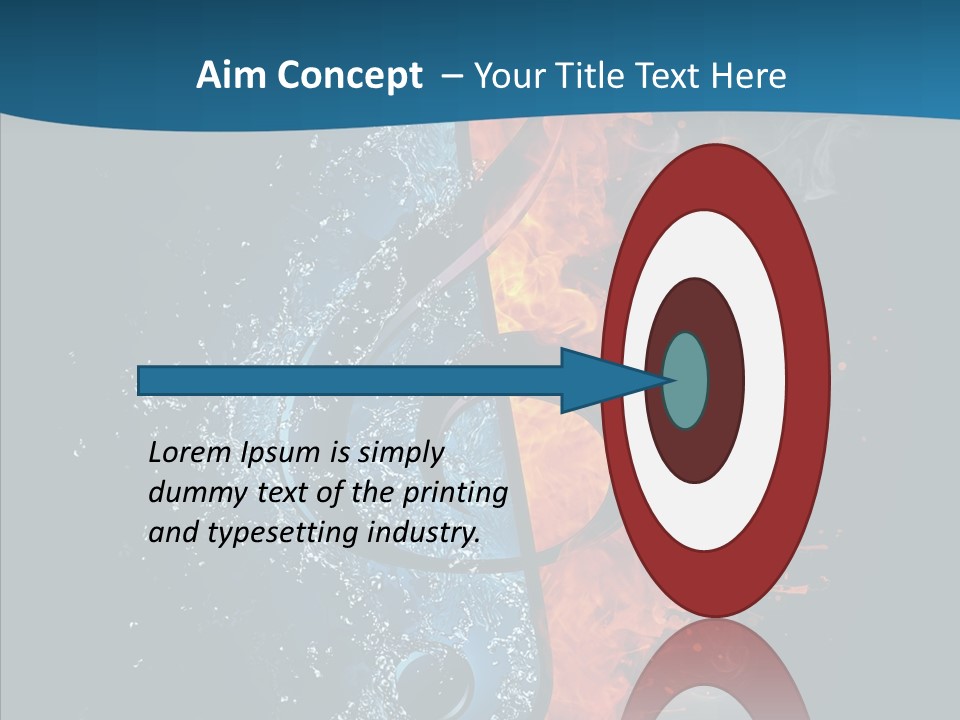 Aim Concept – Your Title Text Here

Lorem Ipsum is simply dummy text of the printing and typesetting industry.